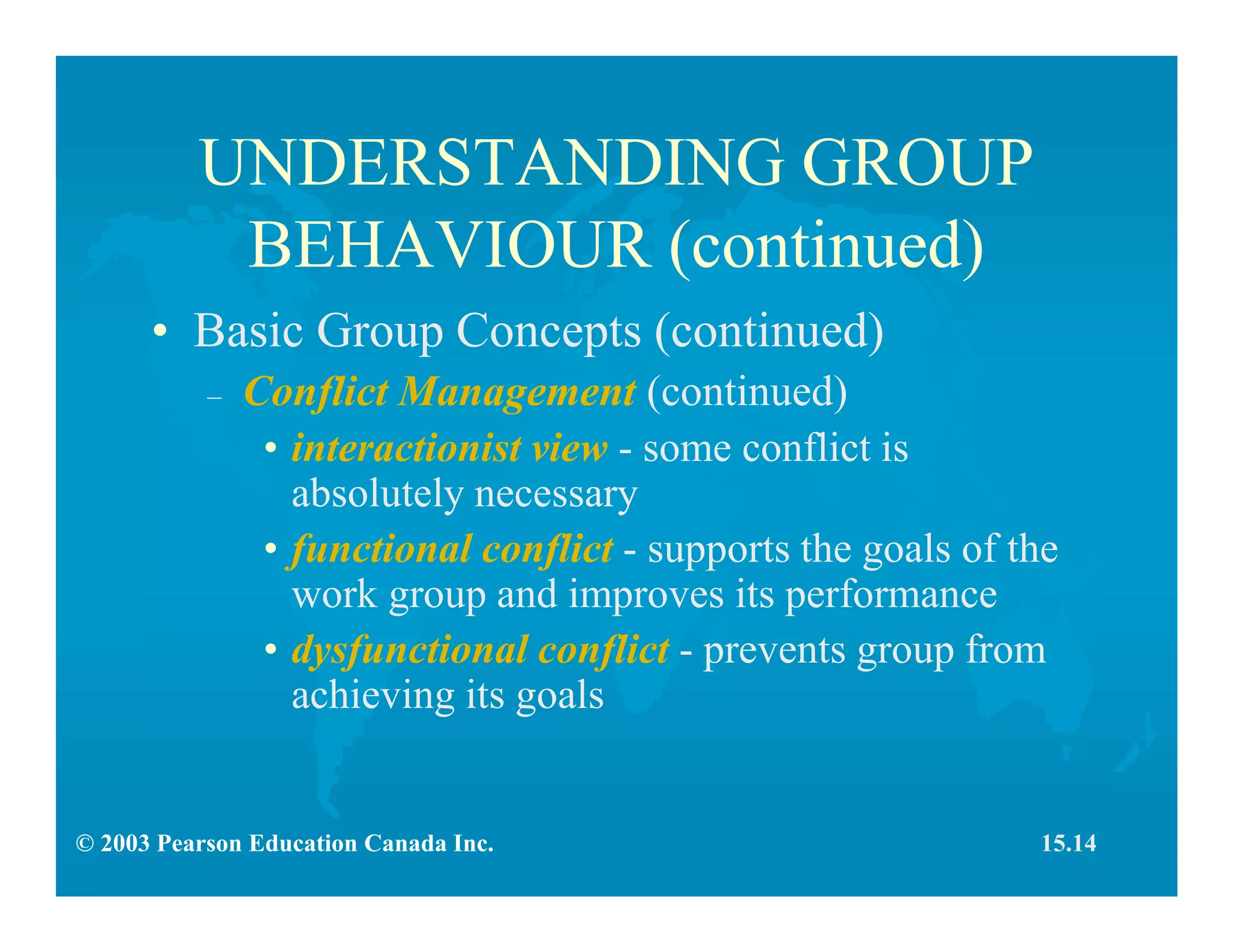 UNDERSTANDING GROUP BEHAVIOUR (continued)

• Basic Group Concepts (continued)
– Conflict Management (continued)
• interactionist view - some conflict is absolutely necessary
• functional conflict - supports the goals of the work group and improves its performance
• dysfunctional conflict - prevents group from achieving its goals

© 2003 Pearson Education Canada Inc.

15.14